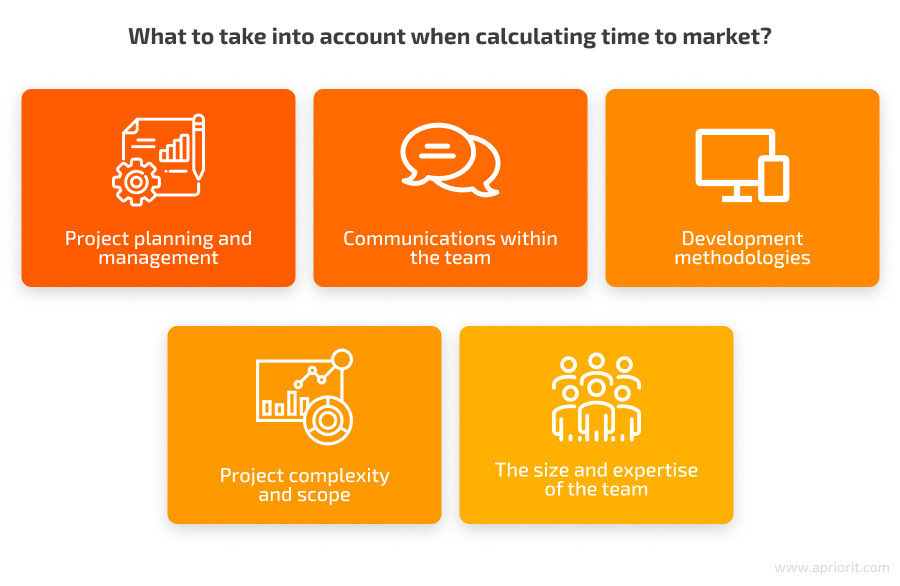 What to take into account when calculating time to market?

Project planning and management

Communications within the team

Development methodologies

Project complexity and scope

The size and expertise of the team

www.apriorit.com